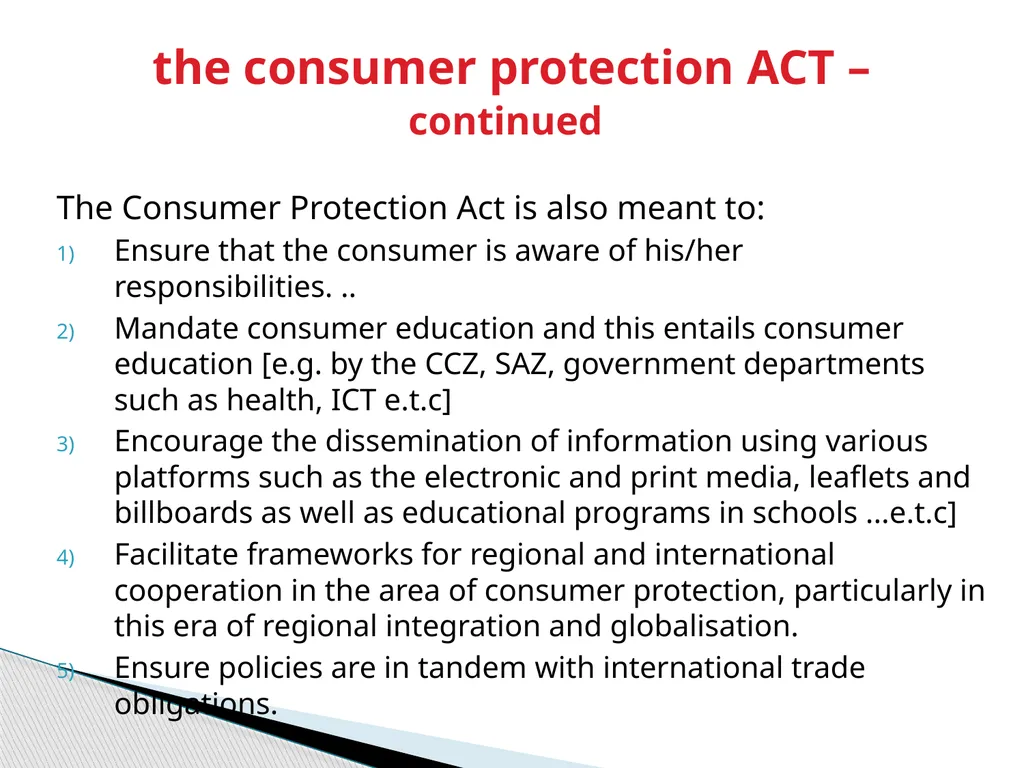 the consumer protection ACT – continued

The Consumer Protection Act is also meant to:

1) Ensure that the consumer is aware of his/her responsibilities. ..
2) Mandate consumer education and this entails consumer education [e.g. by the CCZ, SAZ, government departments such as health, ICT e.t.c]
3) Encourage the dissemination of information using various platforms such as the electronic and print media, leaflets and billboards as well as educational programs in schools …e.t.c]
4) Facilitate frameworks for regional and international cooperation in the area of consumer protection, particularly in this era of regional integration and globalisation.
5) Ensure policies are in tandem with international trade obligations.